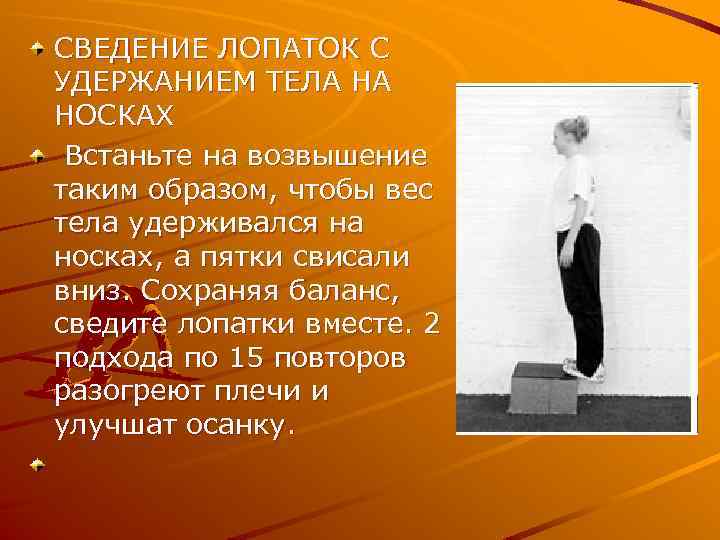 СВЕДЕНИЕ ЛОПАТОК С УДЕРЖАНИЕМ ТЕЛА НА НОСКАХ

Встаньте на возвышение таким образом, чтобы вес тела удерживался на носках, а пятки свисали вниз. Сохраняя баланс, сведите лопатки вместе. 2 подхода по 15 повторов разогреют плечи и улучшат осанку.